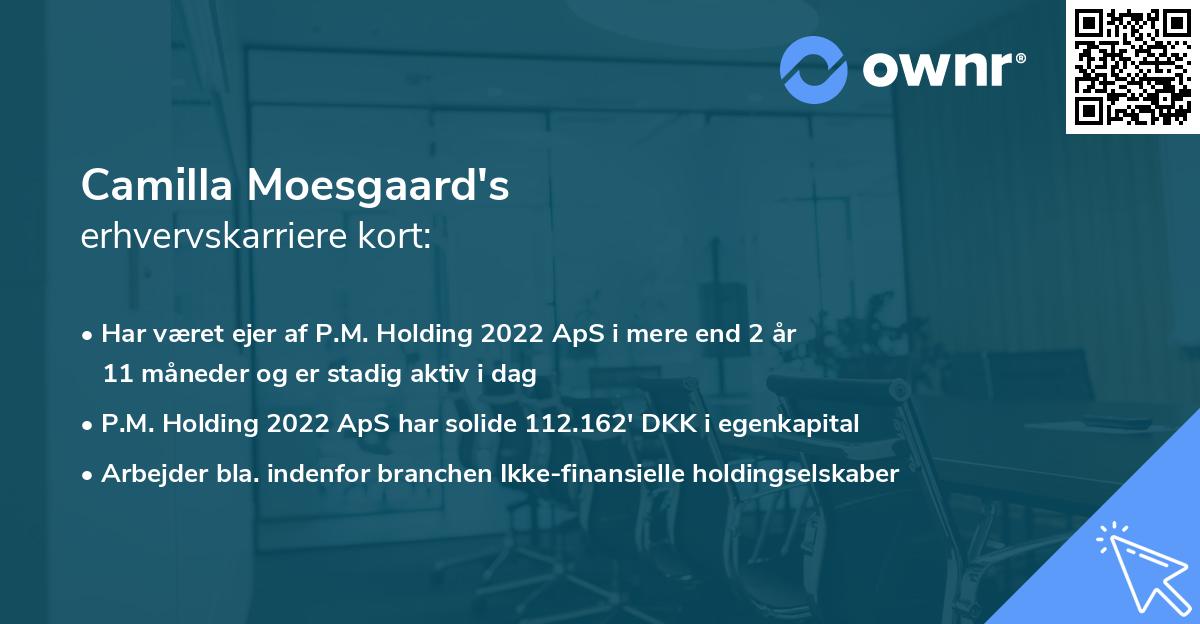 ownr®

Camilla Moesgaard's
erhvervskarriere kort:

• Har været ejer af P.M. Holding 2022 ApS i mere end 2 år 11 måneder og er stadig aktiv i dag
• P.M. Holding 2022 ApS har solide 112.162' DKK i egenkapital
• Arbejder bla. indenfor branchen Ikke-finansielle holdingselskaber